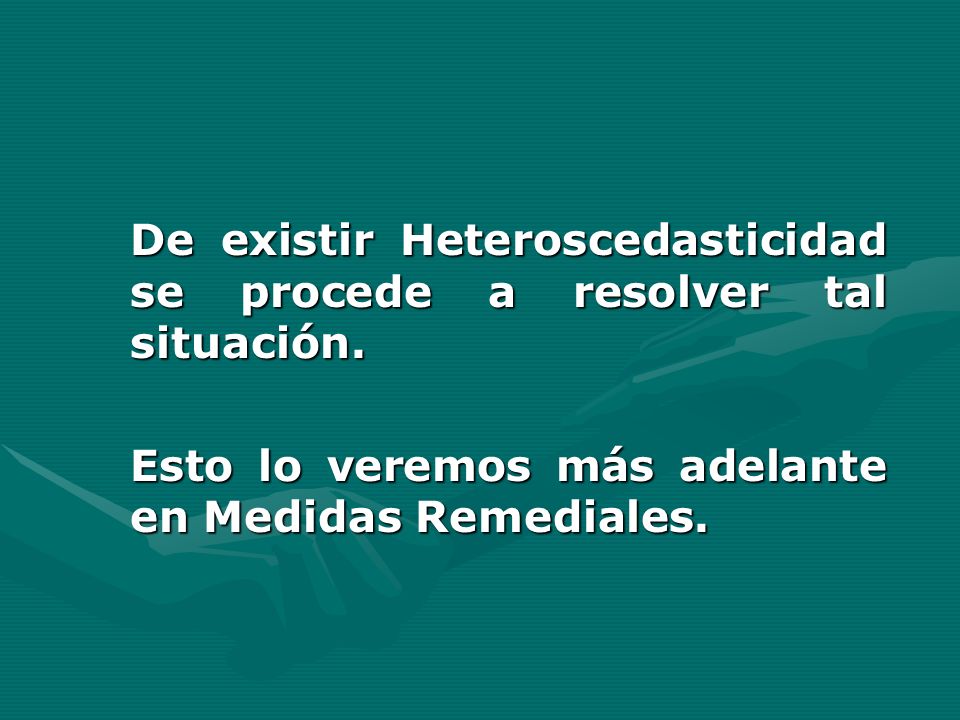 De existir Heteroscedasticidad se procede a resolver tal situación.

Esto lo veremos más adelante en Medidas Remediales.